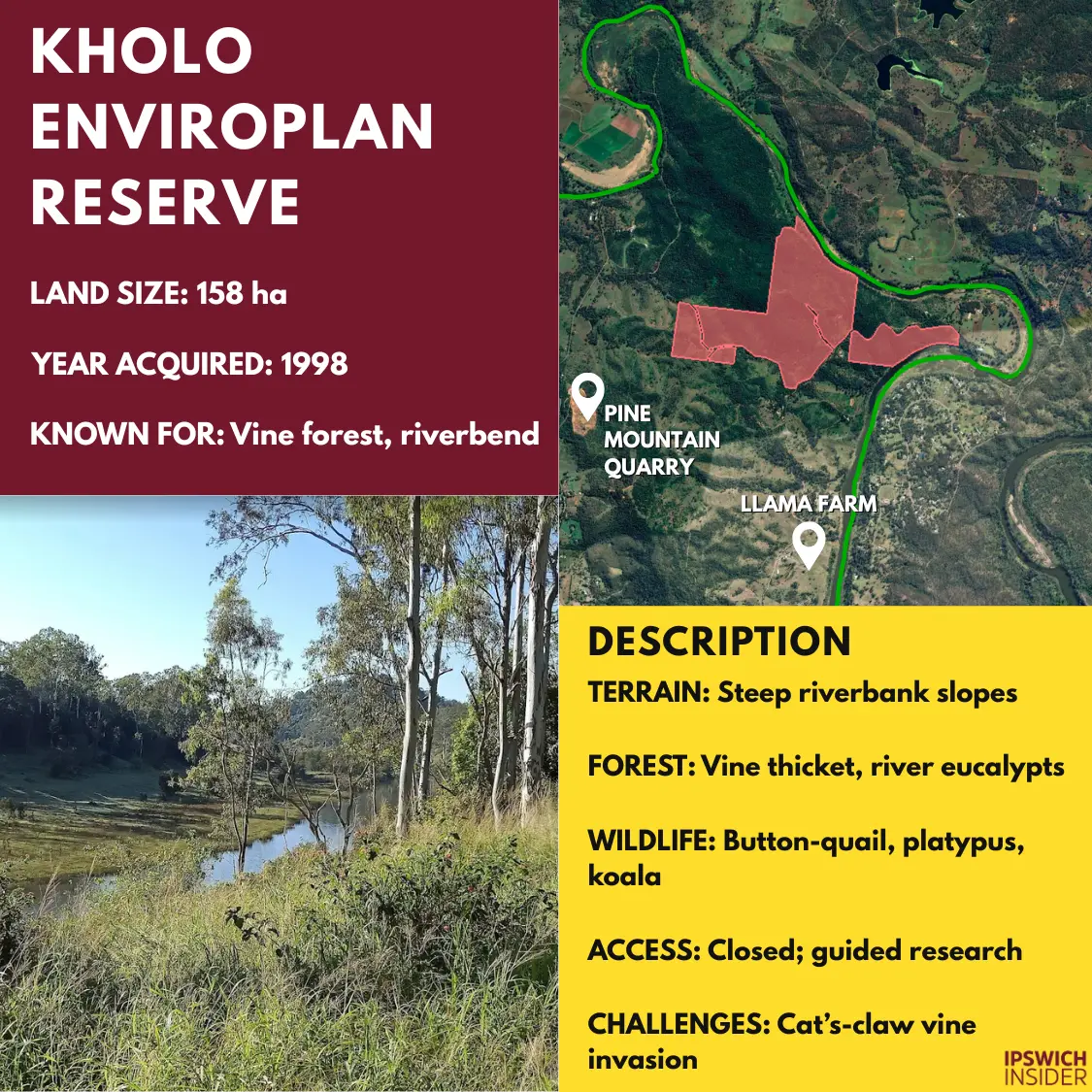 KHOLO ENVIROPLAN RESERVE

LAND SIZE: 158 ha

YEAR ACQUIRED: 1998

KNOWN FOR: Vine forest, riverbend

PINE MOUNTAIN QUARRY

LLAMA FARM

DESCRIPTION

TERRAIN: Steep riverbank slopes

FOREST: Vine thicket, river eucalypts

WILDLIFE: Button-quail, platypus, koala

ACCESS: Closed; guided research

CHALLENGES: Cat's-claw vine invasion

IPSWICH INSIDER